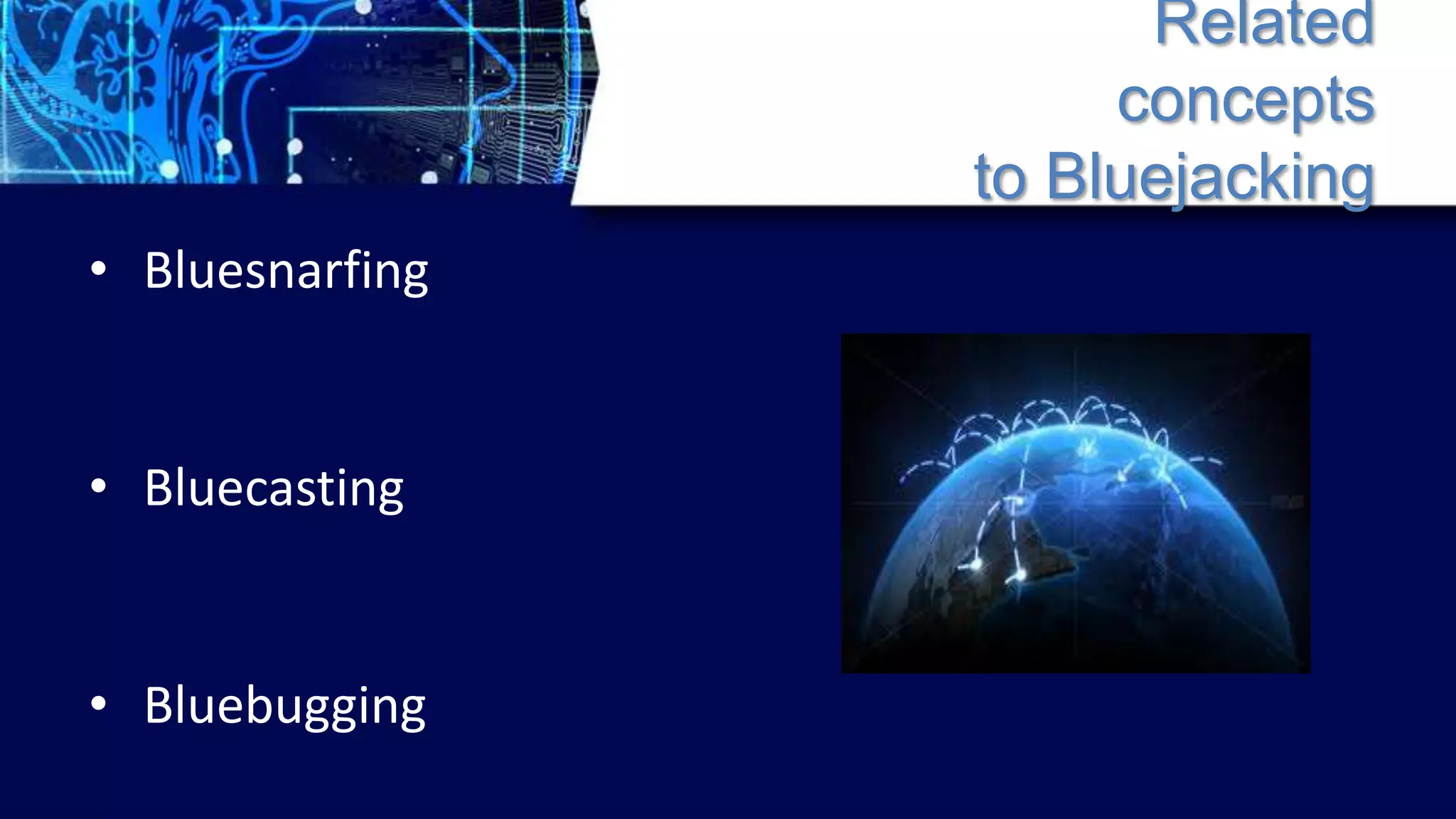 Related concepts to Bluejacking

• Bluesnarfing

• Bluecasting

• Bluebugging